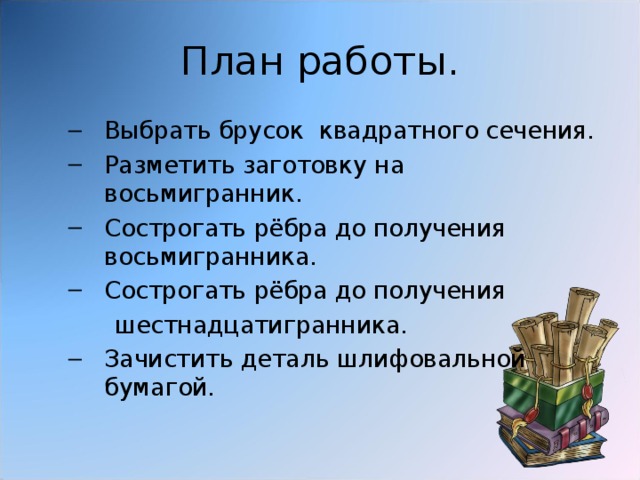 План работы.

– Выбрать брусок квадратного сечения.
– Разметить заготовку на восьмигранник.
– Сострогать рёбра до получения восьмигранника.
– Сострогать рёбра до получения шестнадцатигранника.
– Зачистить деталь шлифовальной бумагой.